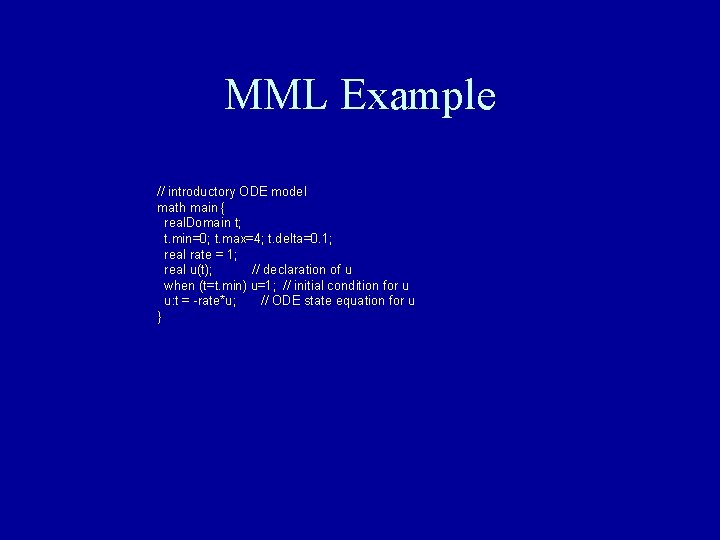 MML Example

// introductory ODE model
math main {
  realDomain t;
  t.min=0; t.max=4; t.delta=0.1;
  real rate = 1;
  real u(t);          // declaration of u
  when (t=t.min) u=1;  // initial condition for u
  u:t = -rate*u;       // ODE state equation for u
}